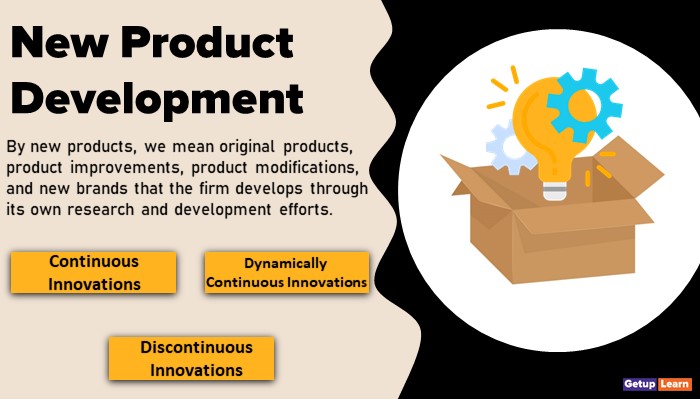 New Product Development

By new products, we mean original products, product improvements, product modifications, and new brands that the firm develops through its own research and development efforts.

Continuous Innovations

Dynamically Continuous Innovations

Discontinuous Innovations

Getup Learn